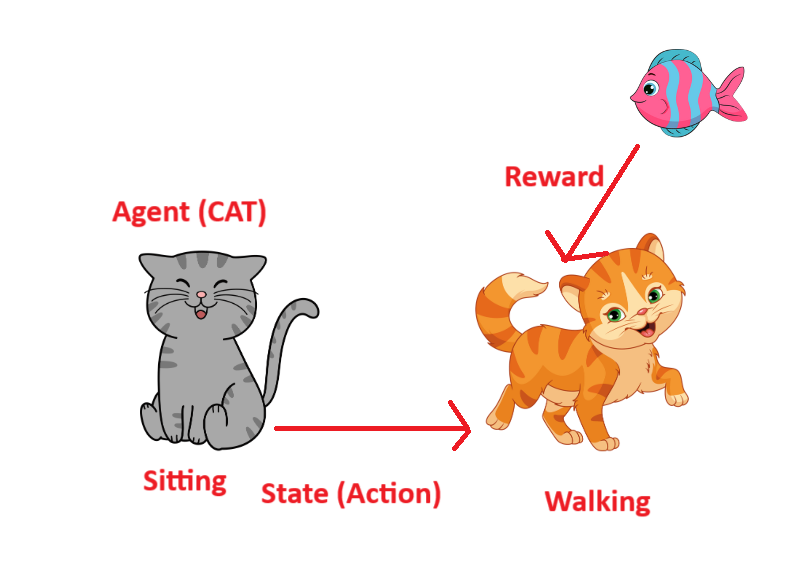 Reward

Agent (CAT)

Sitting

State (Action)

Walking